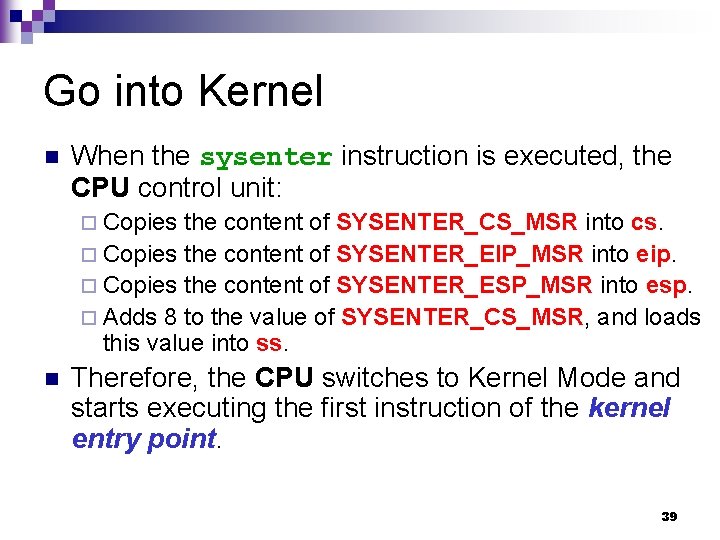 Go into Kernel

When the sysenter instruction is executed, the CPU control unit:

Copies the content of SYSENTER_CS_MSR into cs.

Copies the content of SYSENTER_EIP_MSR into eip.

Copies the content of SYSENTER_ESP_MSR into esp.

Adds 8 to the value of SYSENTER_CS_MSR, and loads this value into ss.

Therefore, the CPU switches to Kernel Mode and starts executing the first instruction of the kernel entry point.

39